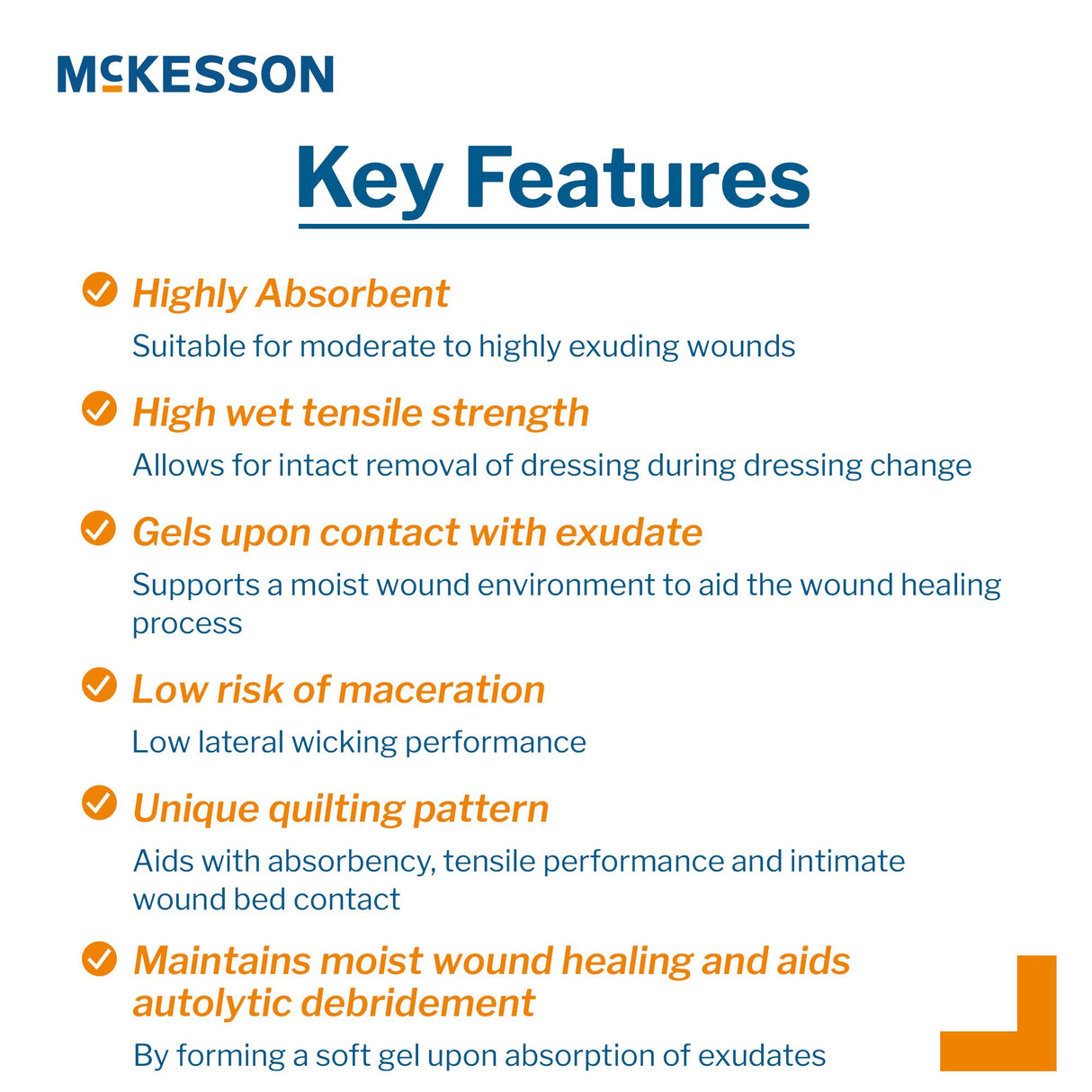 McKESSON

Key Features

Highly Absorbent
Suitable for moderate to highly exuding wounds

High wet tensile strength
Allows for intact removal of dressing during dressing change

Gels upon contact with exudate
Supports a moist wound environment to aid the wound healing process

Low risk of maceration
Low lateral wicking performance

Unique quilting pattern
Aids with absorbency, tensile performance and intimate wound bed contact

Maintains moist wound healing and aids autolytic debridement
By forming a soft gel upon absorption of exudates